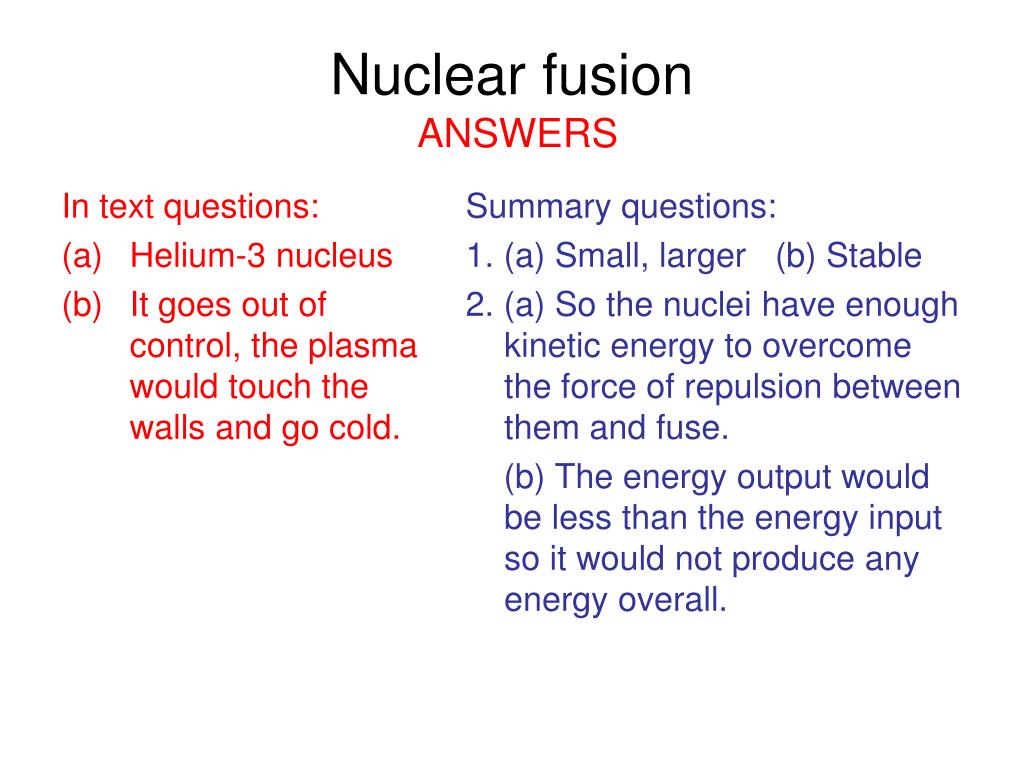 Nuclear fusion
ANSWERS

In text questions:
(a) Helium-3 nucleus
(b) It goes out of control, the plasma would touch the walls and go cold.

Summary questions:
1. (a) Small, larger (b) Stable
2. (a) So the nuclei have enough kinetic energy to overcome the force of repulsion between them and fuse.
(b) The energy output would be less than the energy input so it would not produce any energy overall.